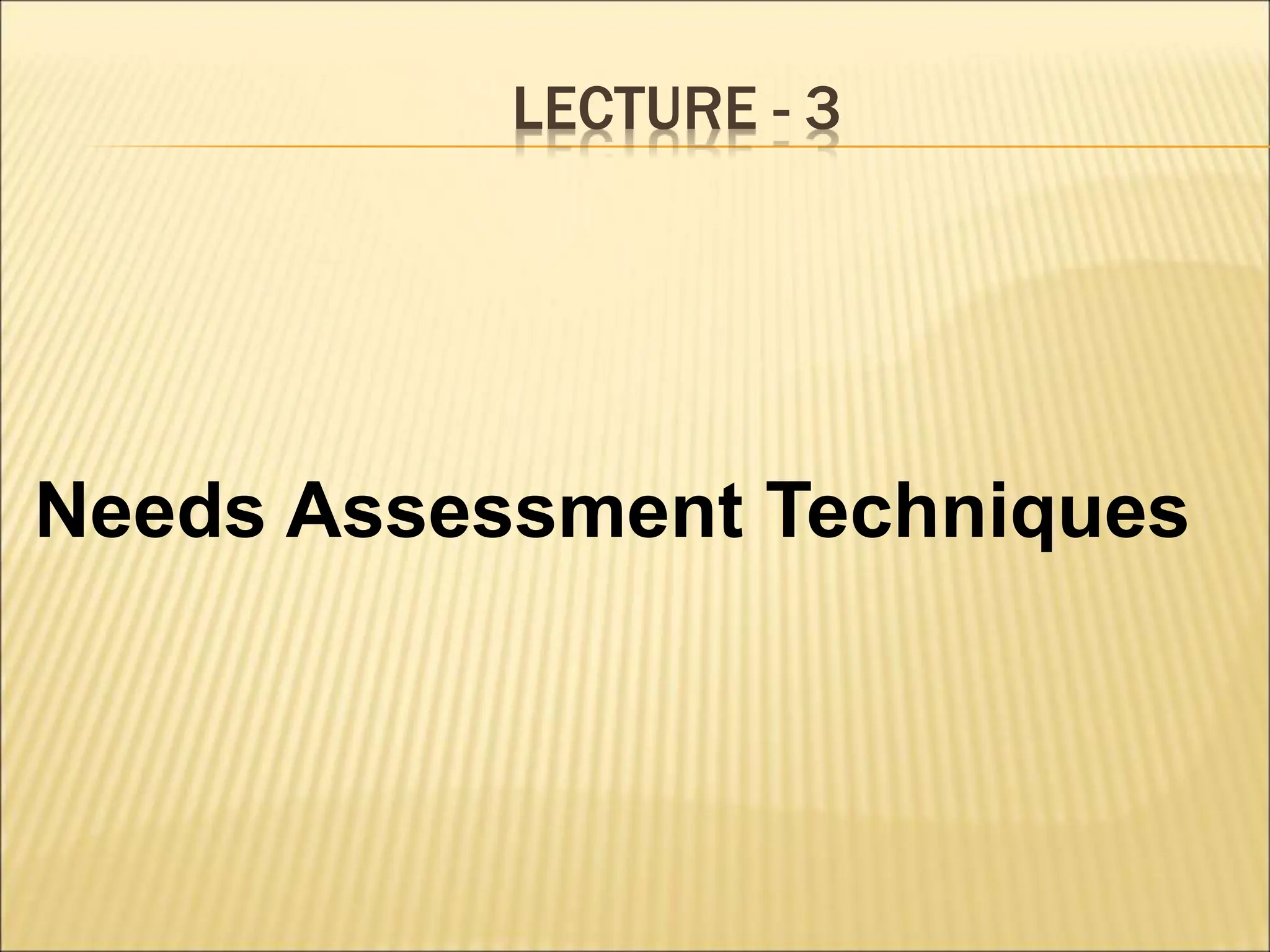 LECTURE - 3

Needs Assessment Techniques